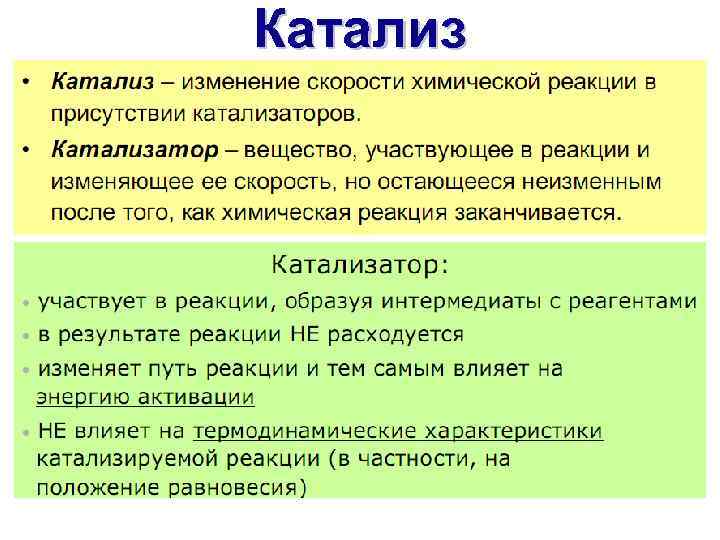 Катализ

• Катализ – изменение скорости химической реакции в присутствии катализаторов.

• Катализатор – вещество, участвующее в реакции и изменяющее ее скорость, но остающееся неизменным после того, как химическая реакция заканчивается.

Катализатор:

• участвует в реакции, образуя интермедиаты с реагентами

• в результате реакции НЕ расходуется

• изменяет путь реакции и тем самым влияет на энергию активации

• НЕ влияет на термодинамические характеристики катализируемой реакции (в частности, на положение равновесия)